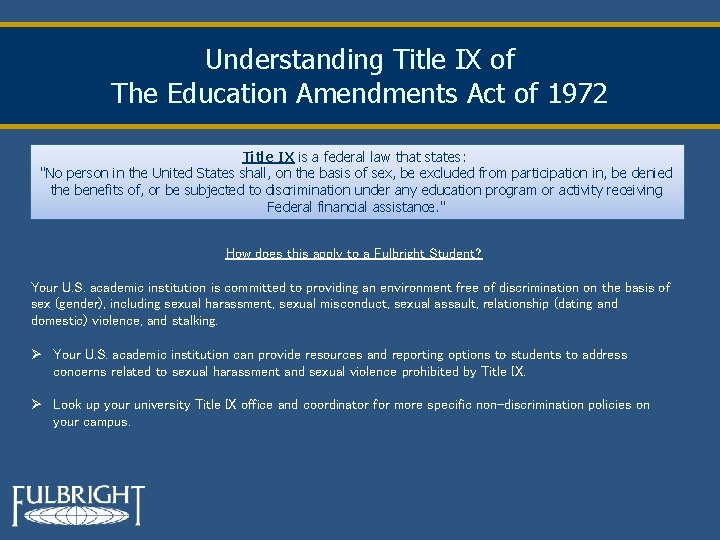 Understanding Title IX of
The Education Amendments Act of 1972

Title IX is a federal law that states:
"No person in the United States shall, on the basis of sex, be excluded from participation in, be denied the benefits of, or be subjected to discrimination under any education program or activity receiving Federal financial assistance."

How does this apply to a Fulbright Student?

Your U.S. academic institution is committed to providing an environment free of discrimination on the basis of sex (gender), including sexual harassment, sexual misconduct, sexual assault, relationship (dating and domestic) violence, and stalking.

➢ Your U.S. academic institution can provide resources and reporting options to students to address concerns related to sexual harassment and sexual violence prohibited by Title IX.

➢ Look up your university Title IX office and coordinator for more specific non-discrimination policies on your campus.

FULBRIGHT